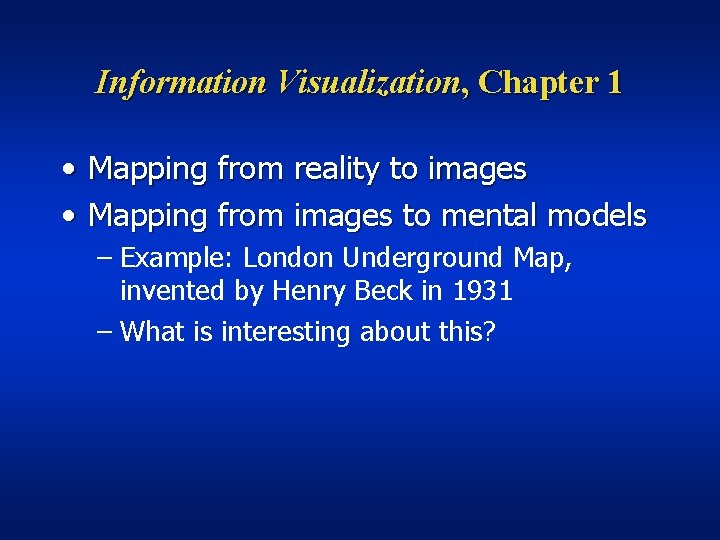 Information Visualization, Chapter 1

• Mapping from reality to images
• Mapping from images to mental models
– Example: London Underground Map, invented by Henry Beck in 1931
– What is interesting about this?